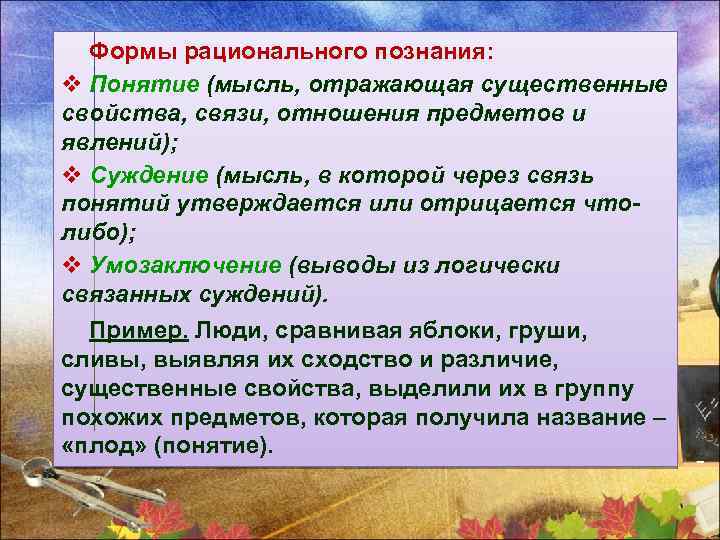 Формы рационального познания:

❖ Понятие (мысль, отражающая существенные свойства, связи, отношения предметов и явлений);

❖ Суждение (мысль, в которой через связь понятий утверждается или отрицается что-либо);

❖ Умозаключение (выводы из логически связанных суждений).

Пример. Люди, сравнивая яблоки, груши, сливы, выявляя их сходство и различие, существенные свойства, выделили их в группу похожих предметов, которая получила название – «плод» (понятие).